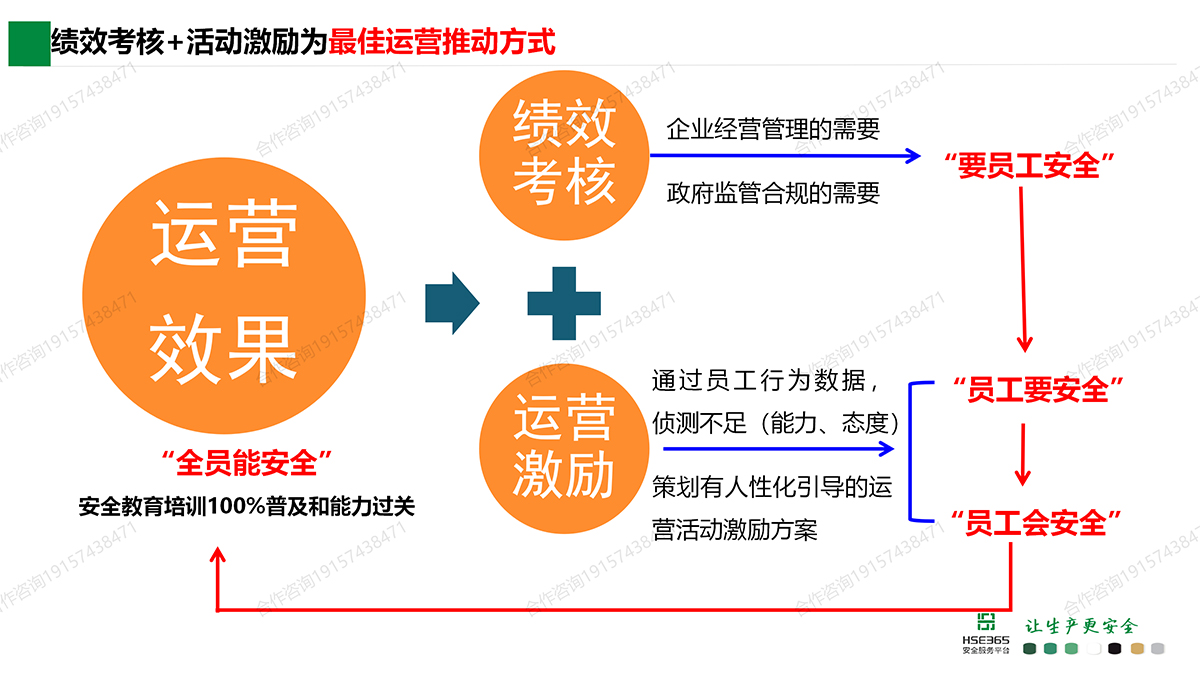 绩效考核+活动激励为最佳运营推动方式

运营效果

“全员能安全”

安全教育培训100%普及和能力过关

绩效考核

企业经营管理的需要

政府监管合规的需要

“要员工安全”

运营激励

通过员工行为数据，侦测不足（能力、态度）

策划有人性化引导的运营活动激励方案

“员工要安全”

“员工会安全”

合作咨询19157438471

HSE365 安全服务平台

让生产更安全